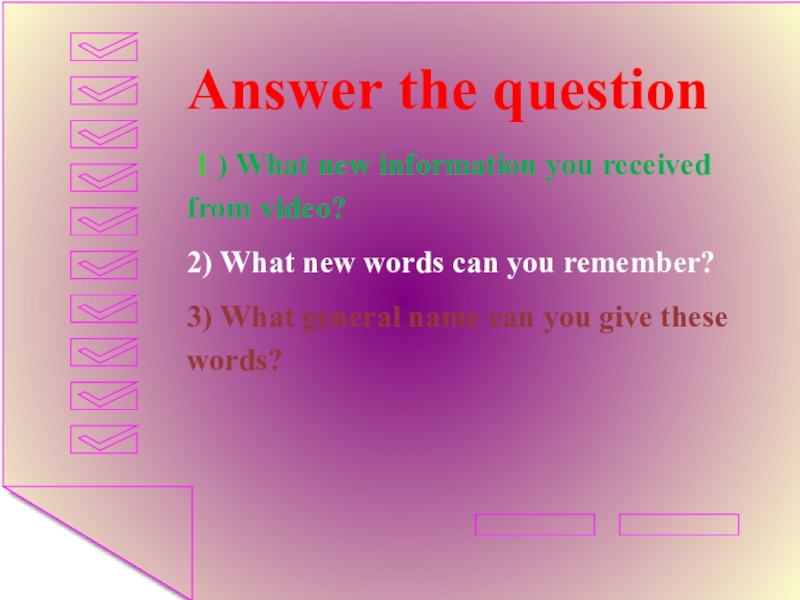 Answer the question

1 ) What new information you received from video?

2) What new words can you remember?

3) What general name can you give these words?